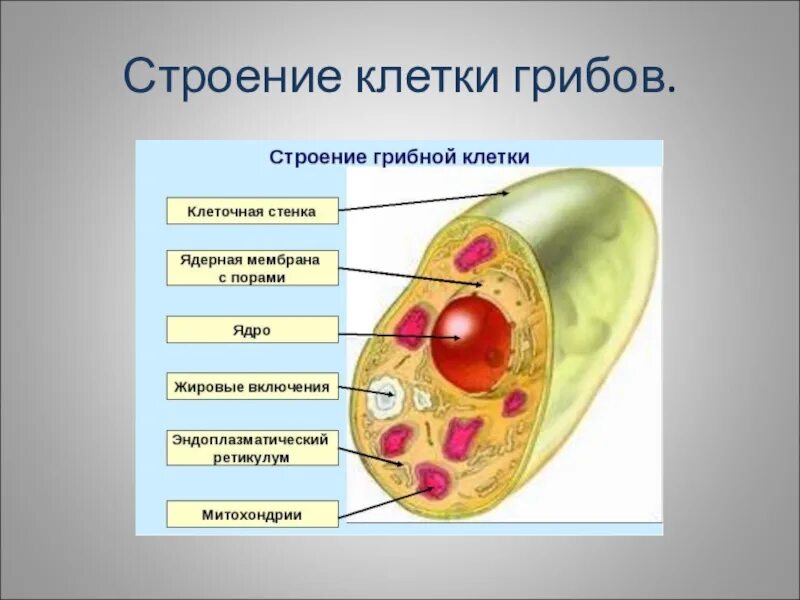 Строение клетки грибов.

Строение грибной клетки

Клеточная стенка

Ядерная мембрана с порами

Ядро

Жировые включения

Эндоплазматический ретикулум

Митохондрии